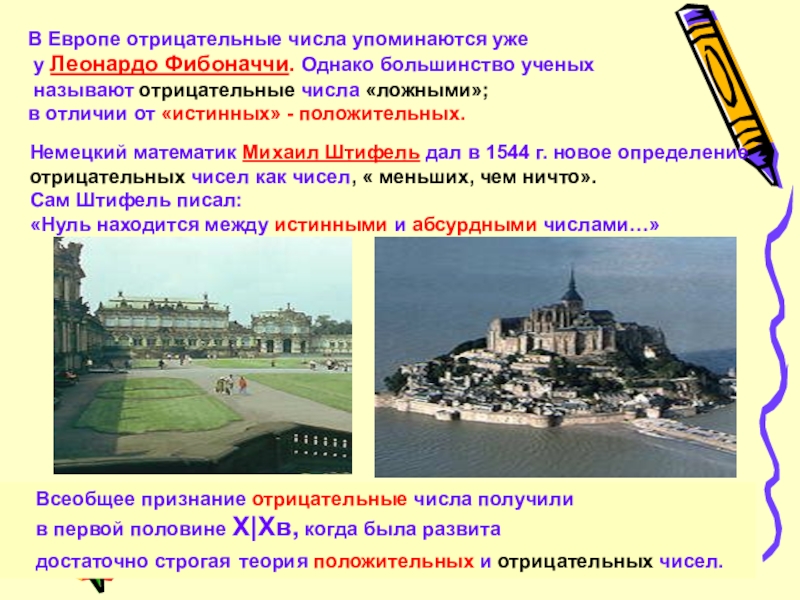 В Европе отрицательные числа упоминаются уже у Леонардо Фибоначчи. Однако большинство ученых называют отрицательные числа «ложными»; в отличии от «истинных» - положительных.

Немецкий математик Михаил Штифель дал в 1544 г. новое определение отрицательных чисел как чисел, « меньших, чем ничто».
Сам Штифель писал:
«Нуль находится между истинными и абсурдными числами…»

Всеобщее признание отрицательные числа получили в первой половине Х|Хв, когда была развита достаточно строгая теория положительных и отрицательных чисел.